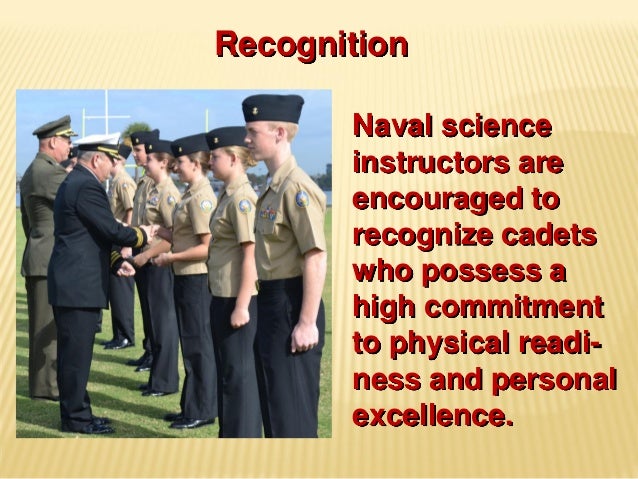 Recognition

Naval science instructors are encouraged to recognize cadets who possess a high commitment to physical readiness and personal excellence.